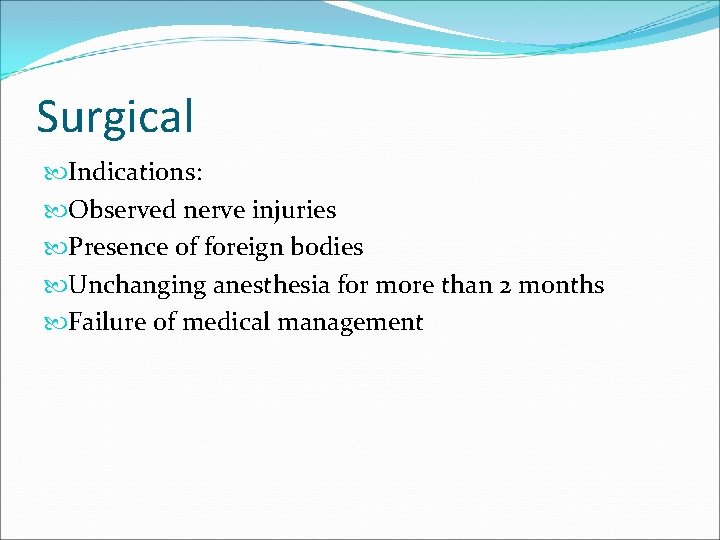 Surgical

Indications:

Observed nerve injuries

Presence of foreign bodies

Unchanging anesthesia for more than 2 months

Failure of medical management